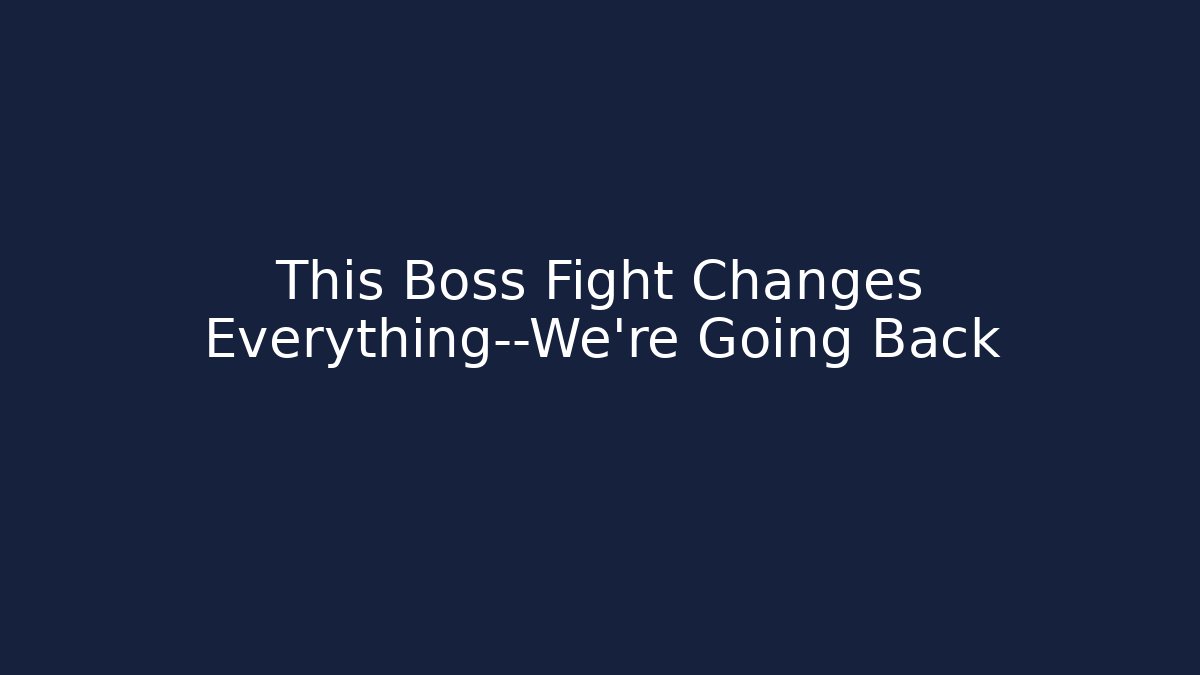 This Boss Fight Changes Everything--We're Going Back